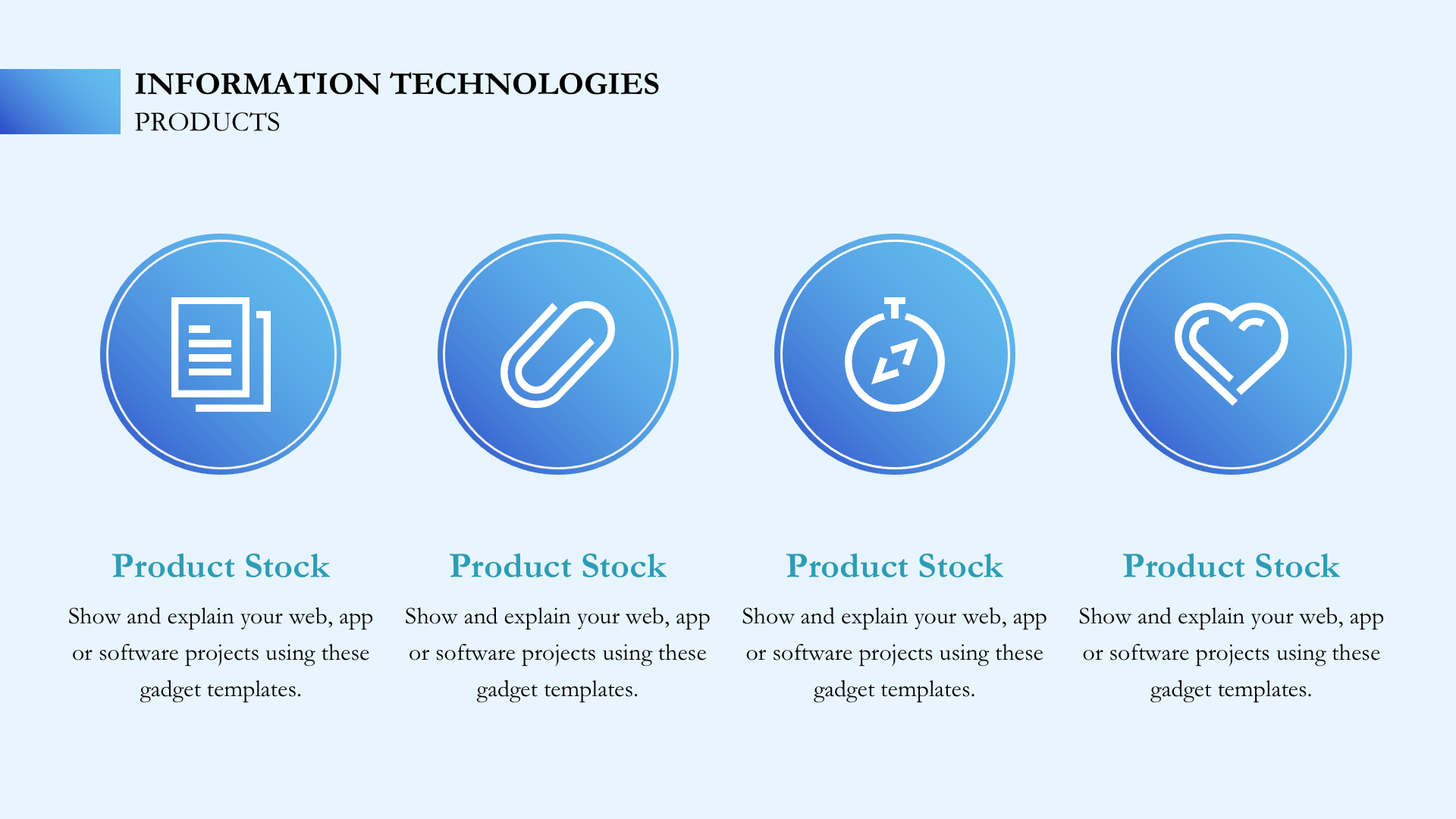 INFORMATION TECHNOLOGIES
PRODUCTS

Product Stock

Show and explain your web, app or software projects using these gadget templates.

Product Stock

Show and explain your web, app or software projects using these gadget templates.

Product Stock

Show and explain your web, app or software projects using these gadget templates.

Product Stock

Show and explain your web, app or software projects using these gadget templates.